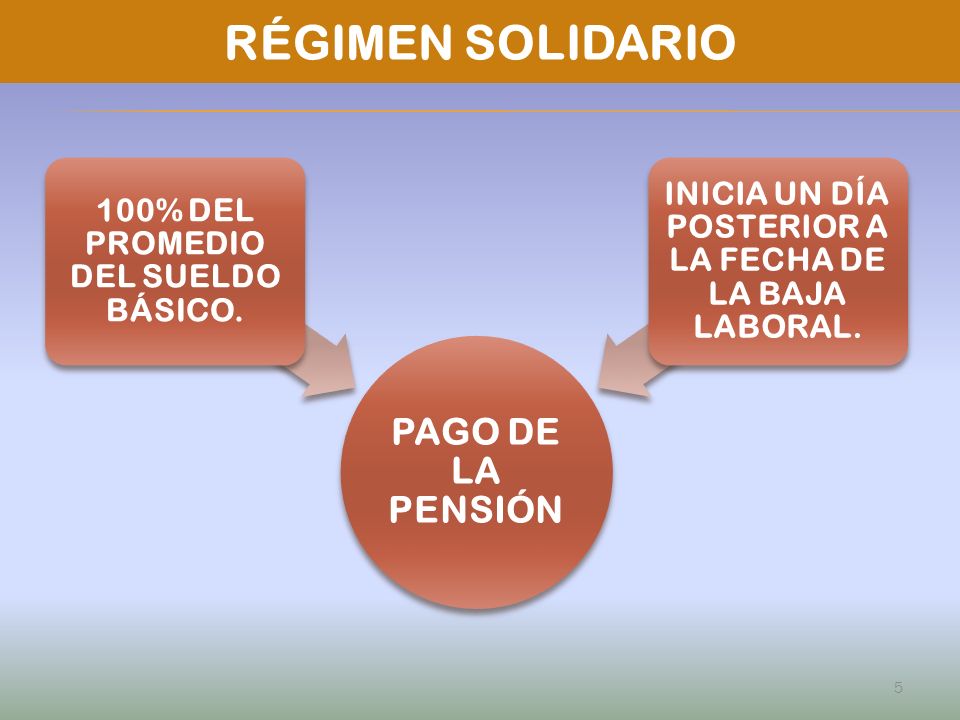 RÉGIMEN SOLIDARIO

100% DEL PROMEDIO DEL SUELDO BÁSICO.

INICIA UN DÍA POSTERIOR A LA FECHA DE LA BAJA LABORAL.

PAGO DE LA PENSIÓN

5